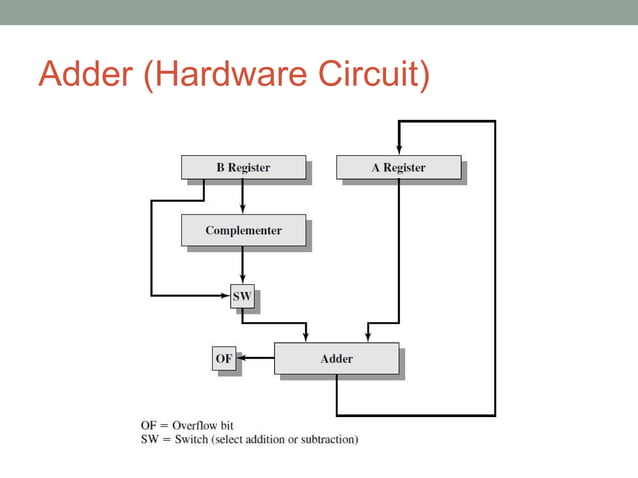 Adder (Hardware Circuit)

B Register

A Register

Complementer

SW

OF

Adder

OF = Overflow bit
SW = Switch (select addition or subtraction)